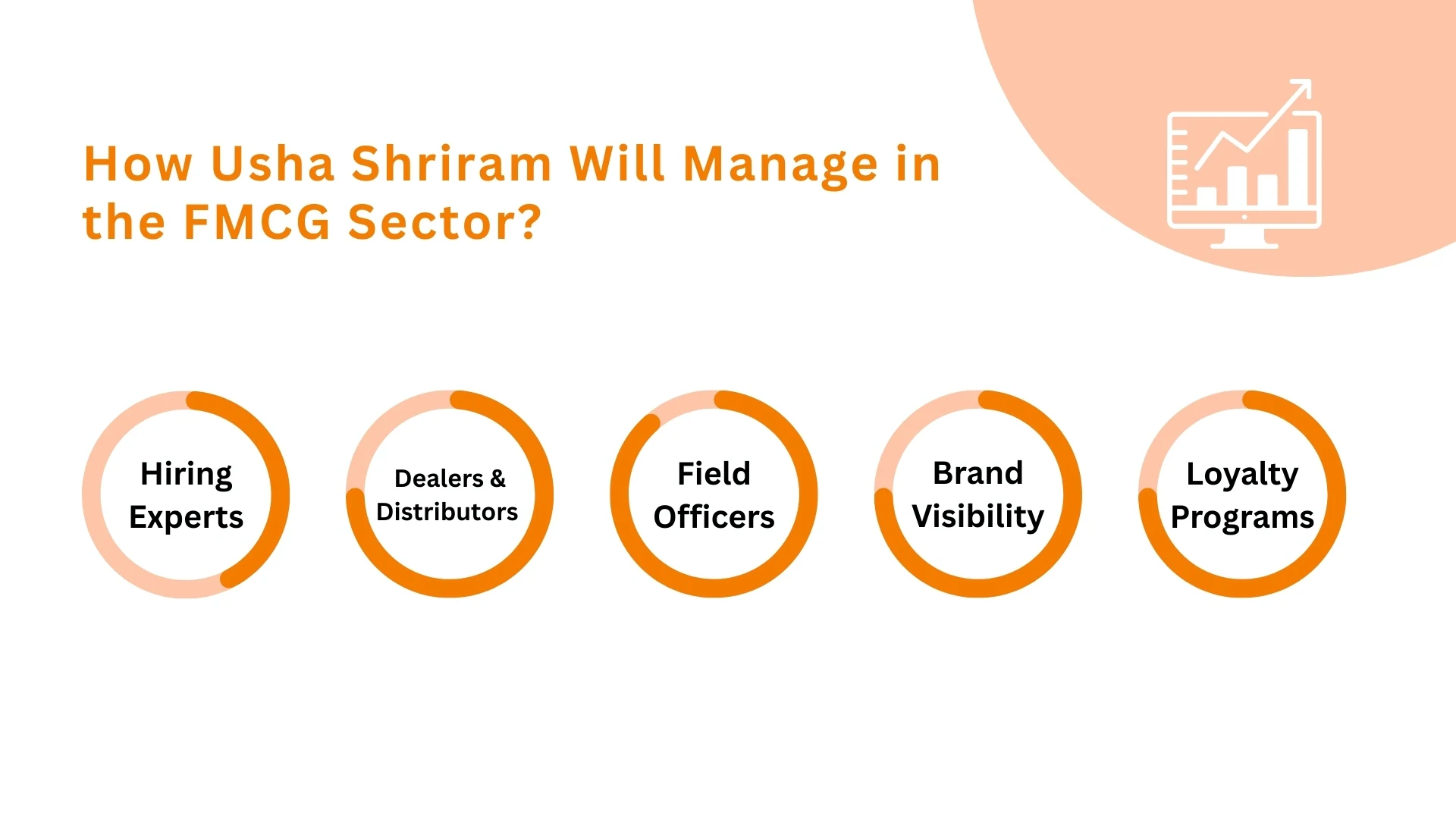 How Usha Shriram Will Manage in the FMCG Sector?

Hiring Experts

Dealers & Distributors

Field Officers

Brand Visibility

Loyalty Programs